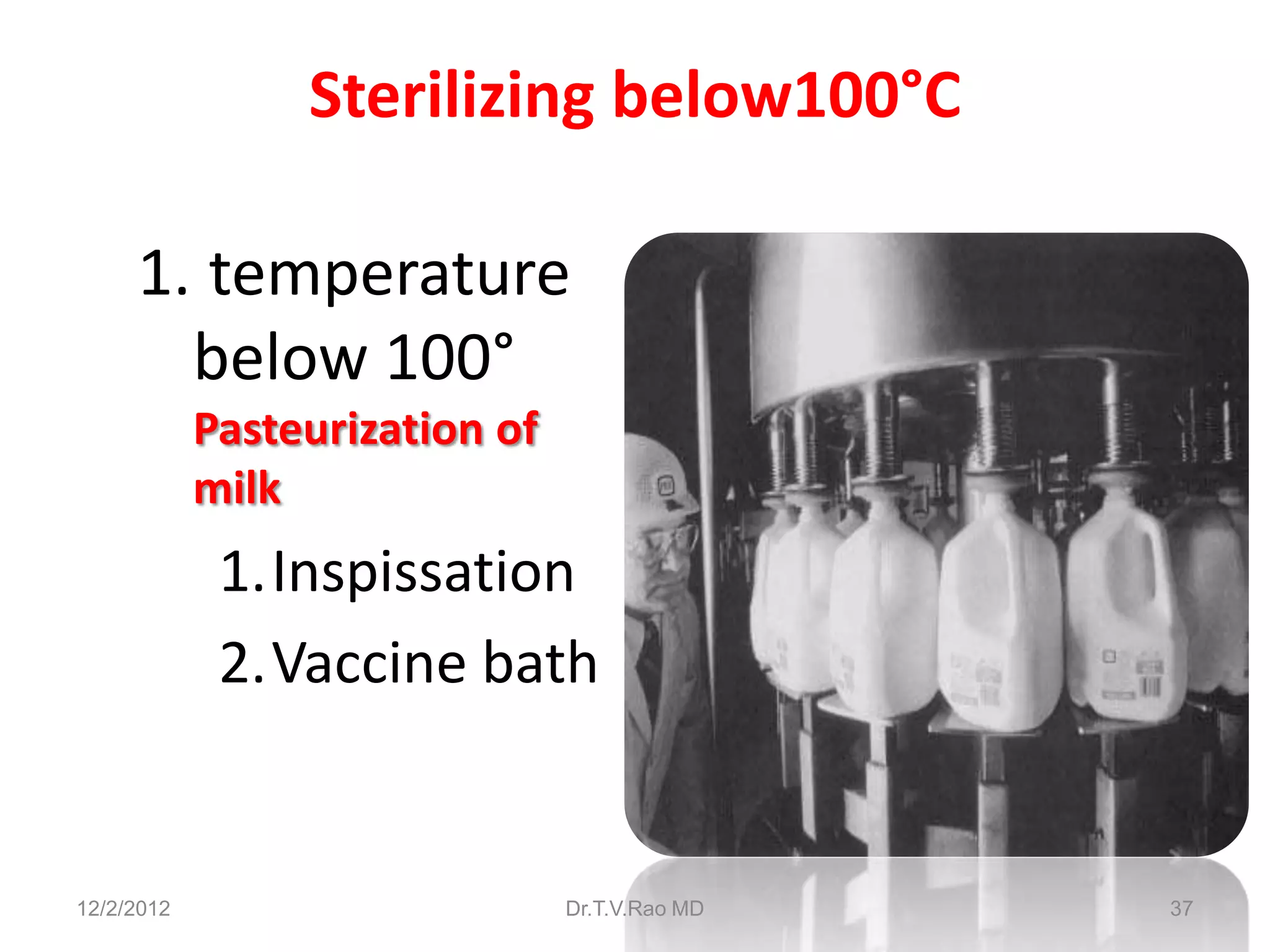 Sterilizing below100°C

1. temperature below 100°
Pasteurization of milk

1. Inspissation
2. Vaccine bath

12/2/2012

Dr.T.V.Rao MD

37